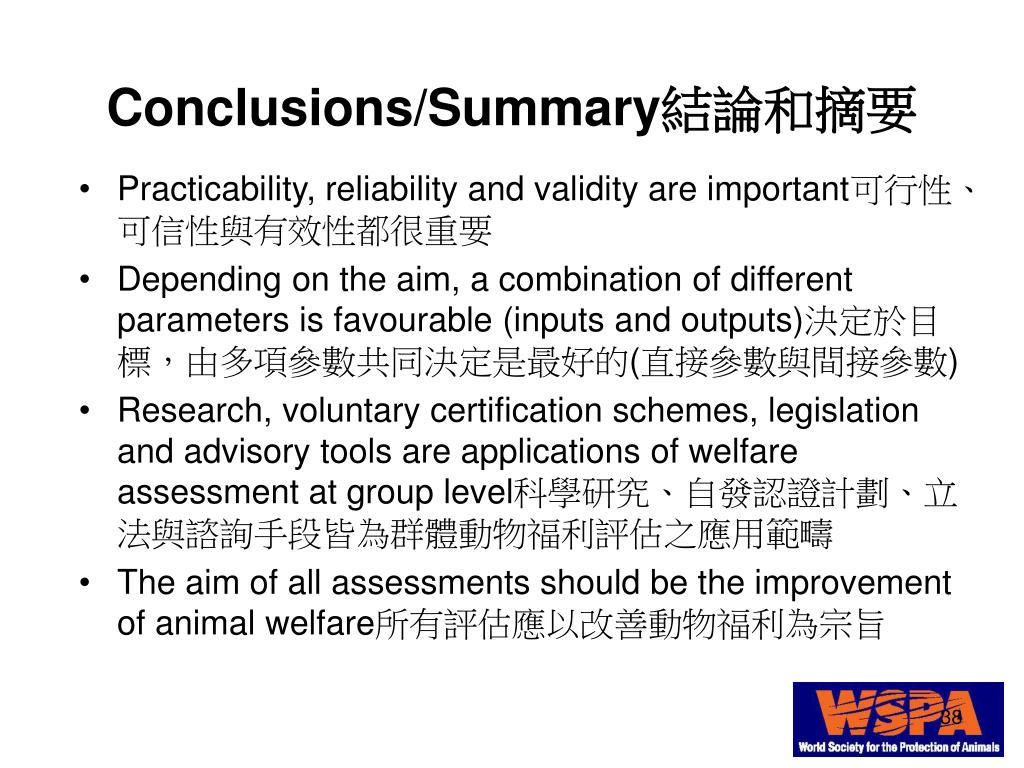 Conclusions/Summary結論和摘要

• Practicability, reliability and validity are important可行性、可信性與有效性都很重要

• Depending on the aim, a combination of different parameters is favourable (inputs and outputs)決定於目標，由多項參數共同決定是最好的(直接參數與間接參數)

• Research, voluntary certification schemes, legislation and advisory tools are applications of welfare assessment at group level科學研究、自發認證計劃、立法與諮詢手段皆為群體動物福利評估之應用範疇

• The aim of all assessments should be the improvement of animal welfare所有評估應以改善動物福利為宗旨

WSPA
38
World Society for the Protection of Animals